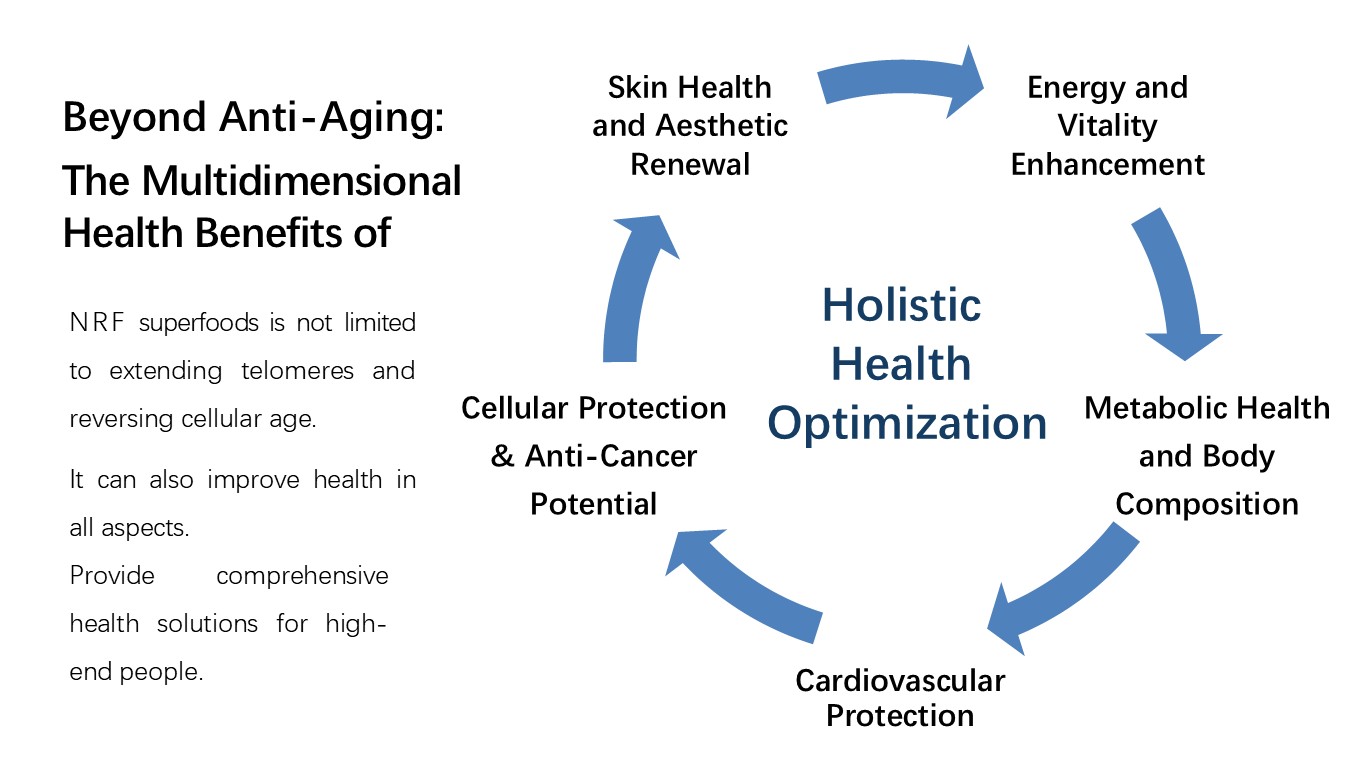 Beyond Anti-Aging: The Multidimensional Health Benefits of

NRF superfoods is not limited to extending telomeres and reversing cellular age.

It can also improve health in all aspects.
Provide comprehensive health solutions for high-end people.

Skin Health and Aesthetic Renewal

Energy and Vitality Enhancement

Holistic Health Optimization

Metabolic Health and Body Composition

Cardiovascular Protection

Cellular Protection & Anti-Cancer Potential